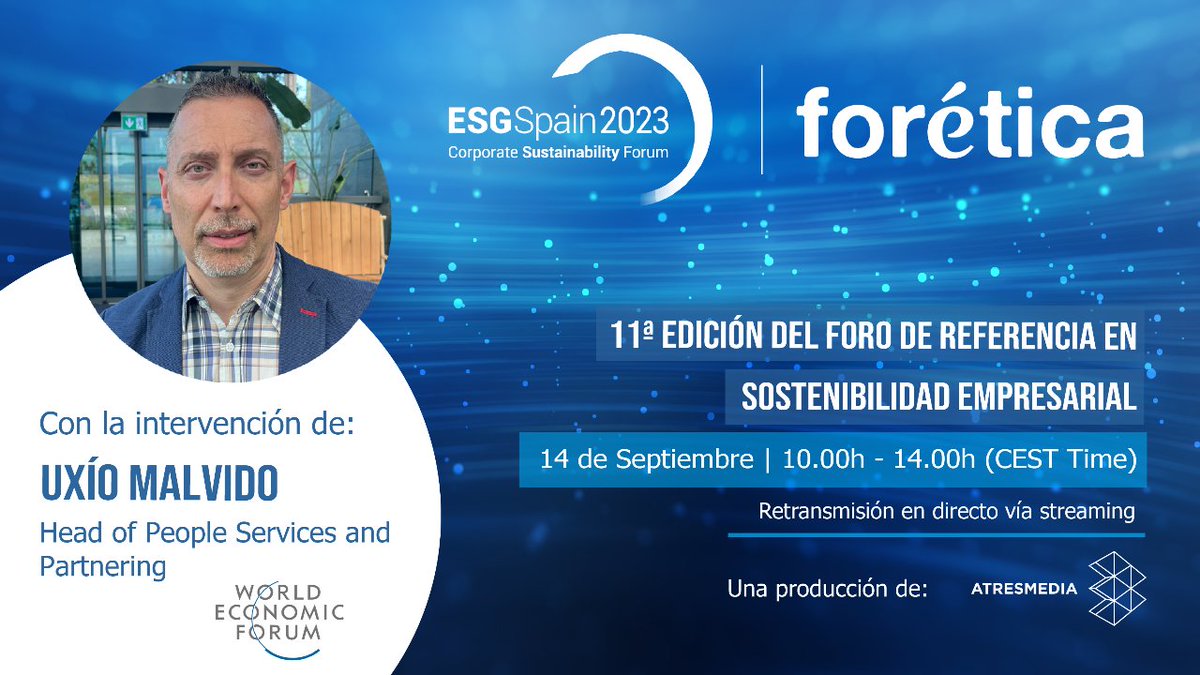 ESGSpain2023
Corporate Sustainability Forum

forética

11ª EDICIÓN DEL FORO DE REFERENCIA EN SOSTENIBILIDAD EMPRESARIAL

14 de Septiembre | 10.00h - 14.00h (CEST Time)

Retransmisión en directo vía streaming

Una producción de: ATRESMEDIA

Con la intervención de:

UXÍO MALVIDO

Head of People Services and Partnering

WORLD ECONOMIC FORUM